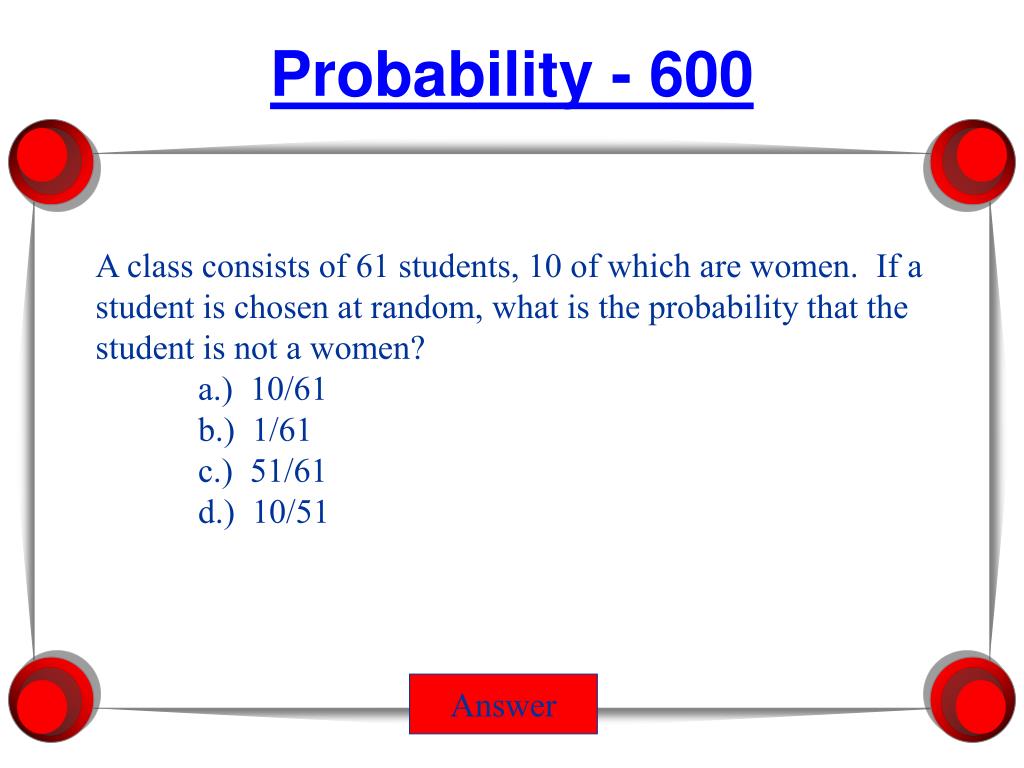 Probability - 600

A class consists of 61 students, 10 of which are women. If a student is chosen at random, what is the probability that the student is not a women?

a.) 10/61

b.) 1/61

c.) 51/61

d.) 10/51

Answer